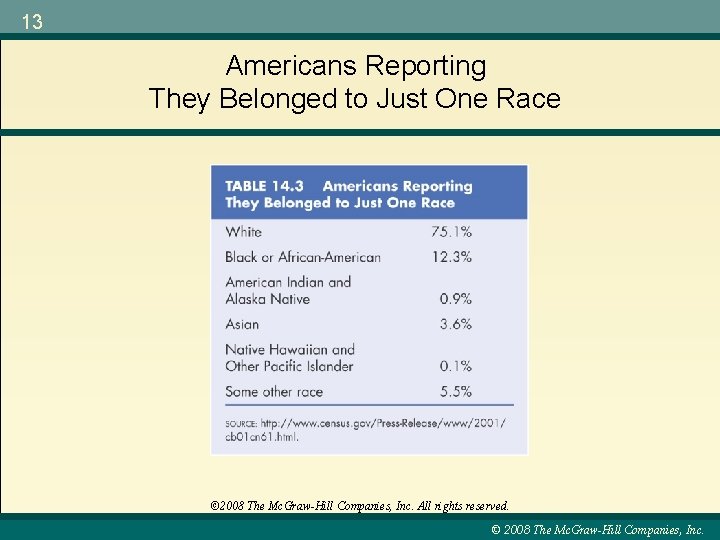 13

Americans Reporting They Belonged to Just One Race

TABLE 14.3 Americans Reporting They Belonged to Just One Race

| | |
|---|---|
| White | 75.1% |
| Black or African-American | 12.3% |
| American Indian and Alaska Native | 0.9% |
| Asian | 3.6% |
| Native Hawaiian and Other Pacific Islander | 0.1% |
| Some other race | 5.5% |

SOURCE: http://www.census.gov/Press-Release/www/2001/cb01cn61.html.

©2008 The McGraw-Hill Companies, Inc. All rights reserved.

© 2008 The McGraw-Hill Companies, Inc.